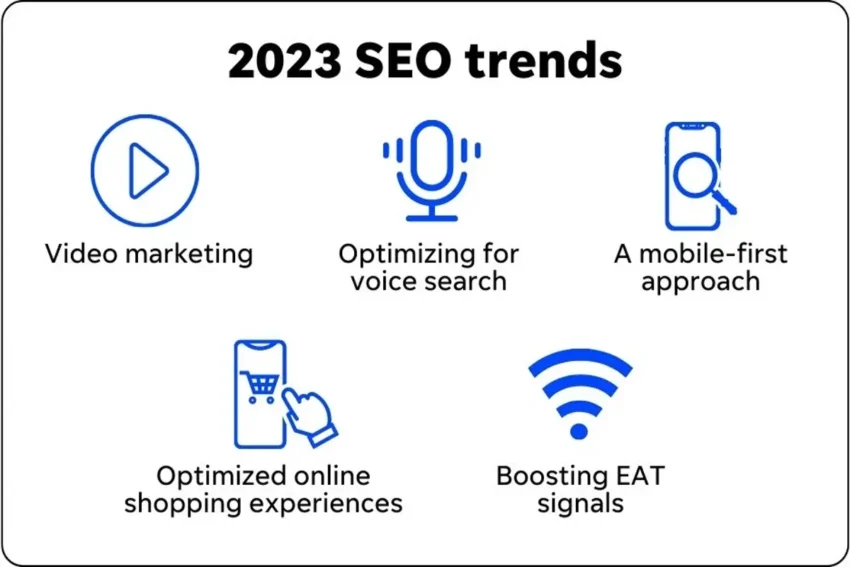 2023 SEO trends

Video marketing

Optimizing for voice search

A mobile-first approach

Optimized online shopping experiences

Boosting EAT signals